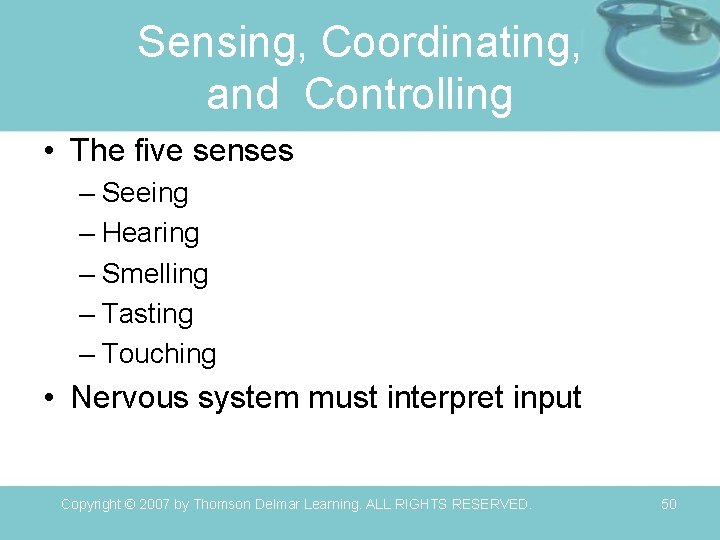 Sensing, Coordinating, and Controlling

• The five senses
– Seeing
– Hearing
– Smelling
– Tasting
– Touching
• Nervous system must interpret input

Copyright © 2007 by Thomson Delmar Learning. ALL RIGHTS RESERVED.

50